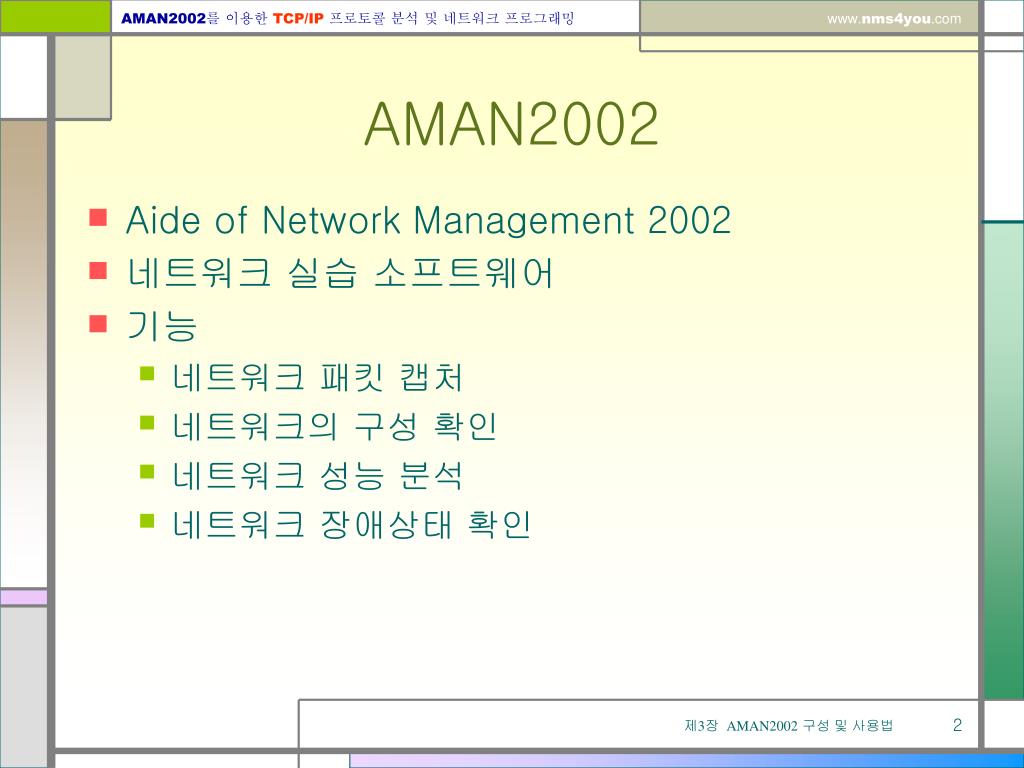 AMAN2002를 이용한 TCP/IP 프로토콜 분석 및 네트워크 프로그래밍

www.nms4you.com

AMAN2002

Aide of Network Management 2002

네트워크 실습 소프트웨어

기능

네트워크 패킷 캡처

네트워크의 구성 확인

네트워크 성능 분석

네트워크 장애상태 확인

제3장 AMAN2002 구성 및 사용법

2